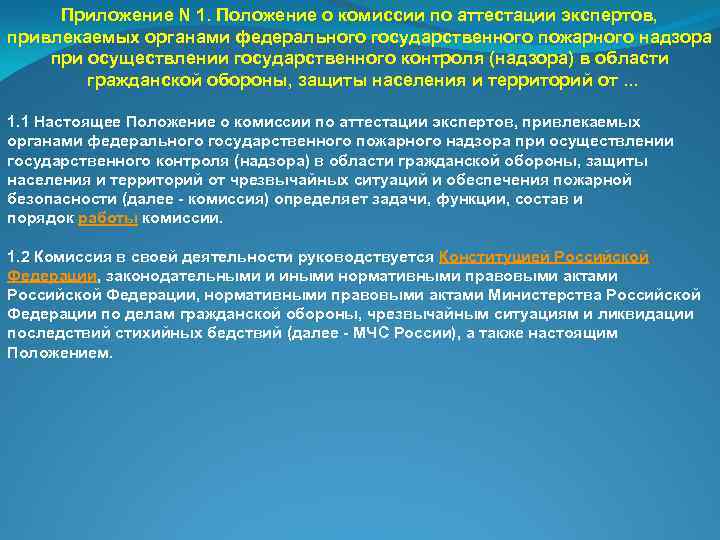 Приложение N 1. Положение о комиссии по аттестации экспертов, привлекаемых органами федерального государственного пожарного надзора при осуществлении государственного контроля (надзора) в области гражданской обороны, защиты населения и территорий от ...

1.1 Настоящее Положение о комиссии по аттестации экспертов, привлекаемых органами федерального государственного пожарного надзора при осуществлении государственного контроля (надзора) в области гражданской обороны, защиты населения и территорий от чрезвычайных ситуаций и обеспечения пожарной безопасности (далее - комиссия) определяет задачи, функции, состав и порядок работы комиссии.

1.2 Комиссия в своей деятельности руководствуется Конституцией Российской Федерации, законодательными и иными нормативными правовыми актами Российской Федерации, нормативными правовыми актами Министерства Российской Федерации по делам гражданской обороны, чрезвычайным ситуациям и ликвидации последствий стихийных бедствий (далее - МЧС России), а также настоящим Положением.